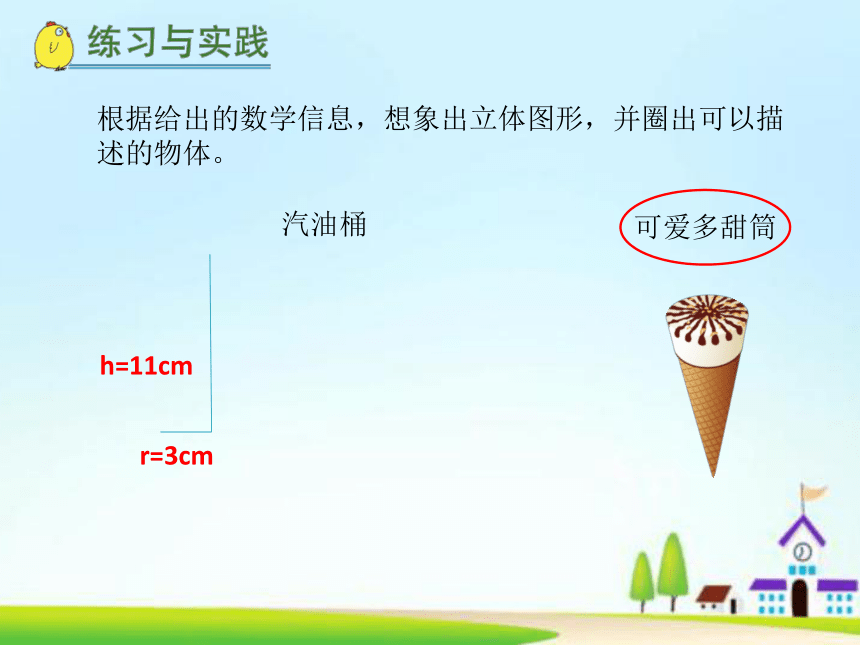 练习与实践

根据给出的数学信息，想象出立体图形，并圈出可以描述的物体。

汽油桶

可爱多甜筒

h=11cm

r=3cm